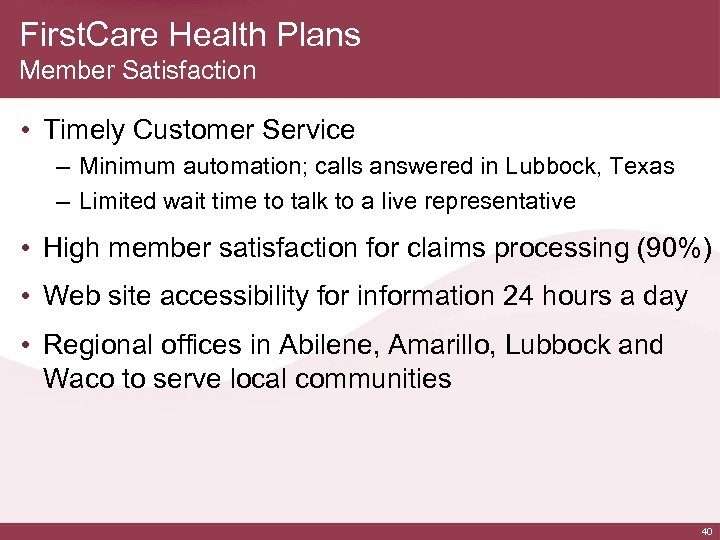 FirstCare Health Plans
Member Satisfaction

• Timely Customer Service
– Minimum automation; calls answered in Lubbock, Texas
– Limited wait time to talk to a live representative

• High member satisfaction for claims processing (90%)

• Web site accessibility for information 24 hours a day

• Regional offices in Abilene, Amarillo, Lubbock and Waco to serve local communities

40